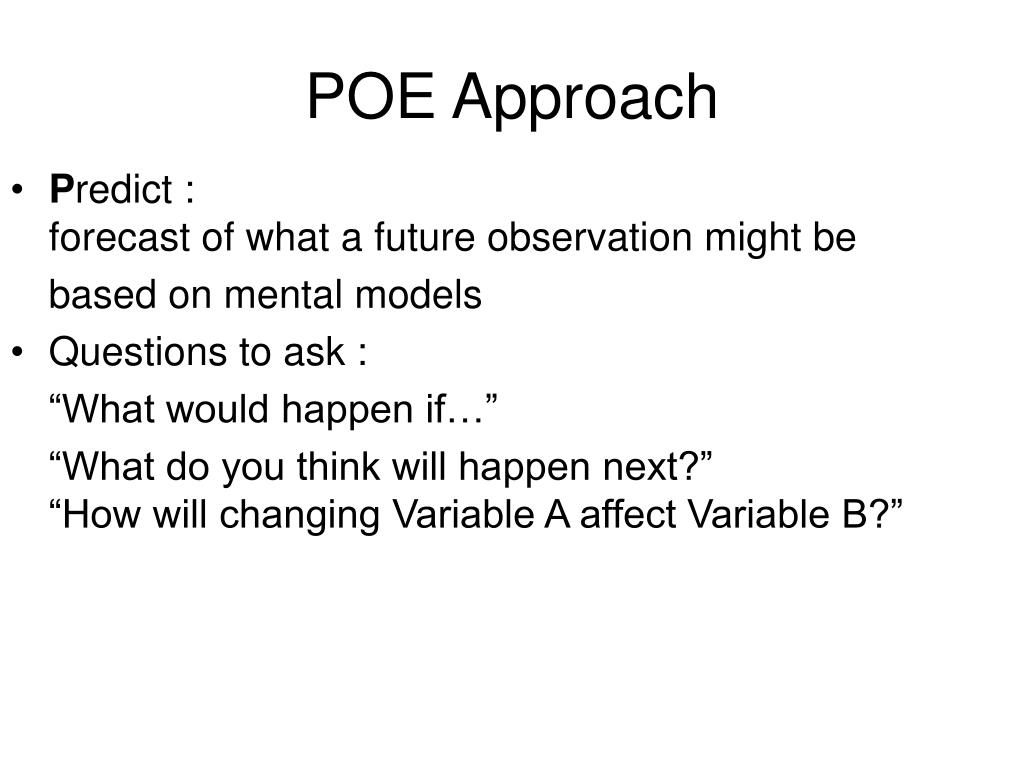 POE Approach

• Predict :
forecast of what a future observation might be based on mental models

• Questions to ask :
“What would happen if…”
“What do you think will happen next?”
“How will changing Variable A affect Variable B?”